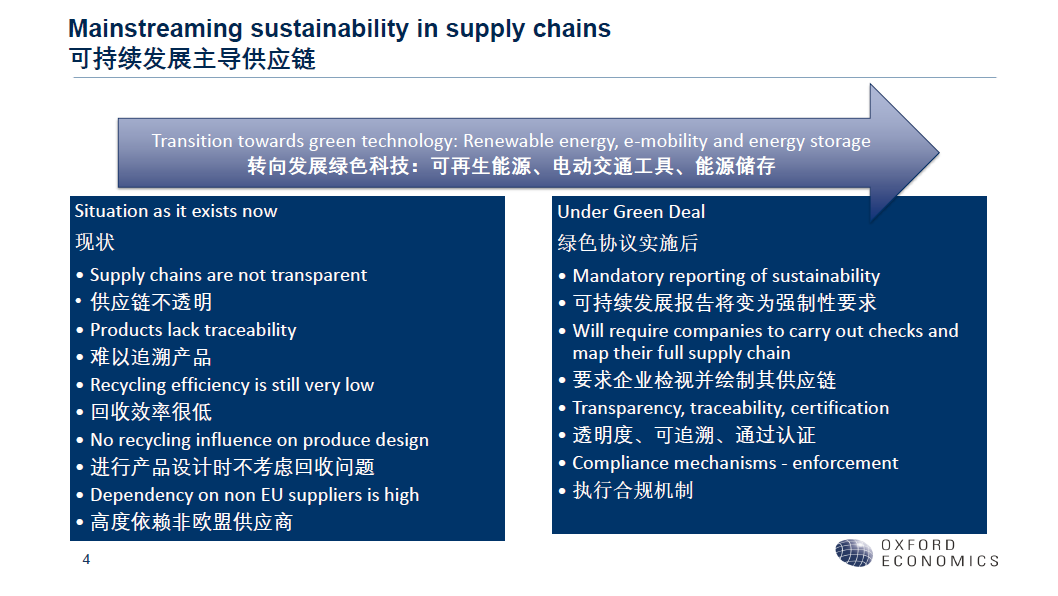 Mainstreaming sustainability in supply chains
可持续发展主导供应链

Transition towards green technology: Renewable energy, e-mobility and energy storage
转向发展绿色科技：可再生能源、电动交通工具、能源储存

Situation as it exists now
现状
• Supply chains are not transparent
• 供应链不透明
• Products lack traceability
• 难以追溯产品
• Recycling efficiency is still very low
• 回收效率很低
• No recycling influence on produce design
• 进行产品设计时不考虑回收问题
• Dependency on non EU suppliers is high
• 高度依赖非欧盟供应商

Under Green Deal
绿色协议实施后
• Mandatory reporting of sustainability
• 可持续发展报告将变为强制性要求
• Will require companies to carry out checks and map their full supply chain
• 要求企业检视并绘制其供应链
• Transparency, traceability, certification
• 透明度、可追溯、通过认证
• Compliance mechanisms - enforcement
• 执行合规机制

4

OXFORD
ECONOMICS